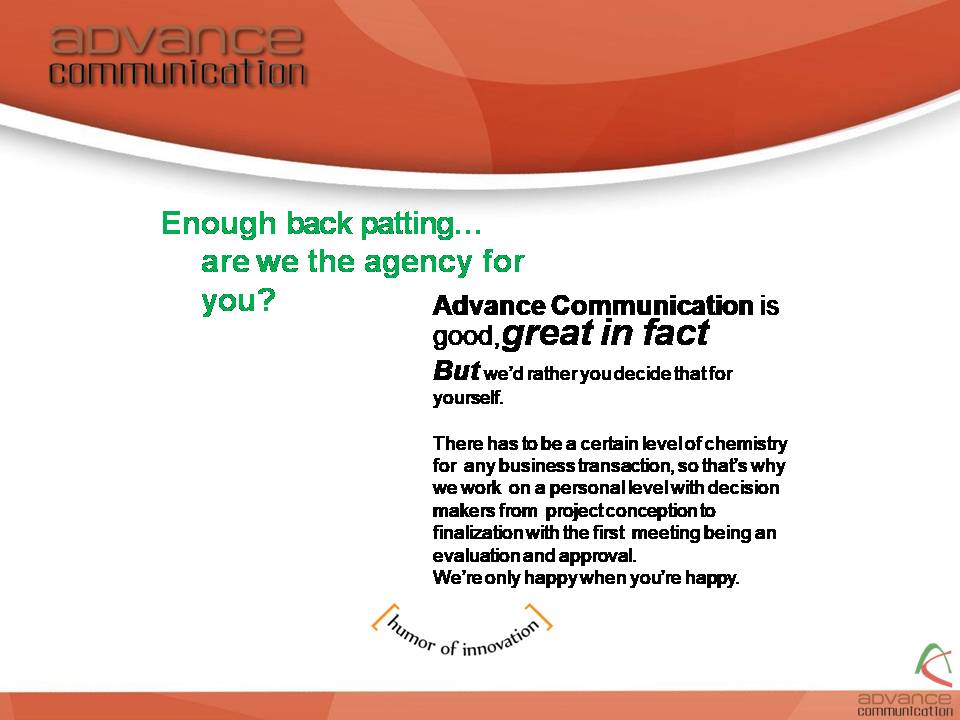 advance communication

Enough back patting… are we the agency for you?

Advance Communication is good, great in fact
But we'd rather you decide that for yourself.

There has to be a certain level of chemistry for any business transaction, so that's why we work on a personal level with decision makers from project conception to finalization with the first meeting being an evaluation and approval.
We're only happy when you're happy.

[humor of innovation]

advance communication